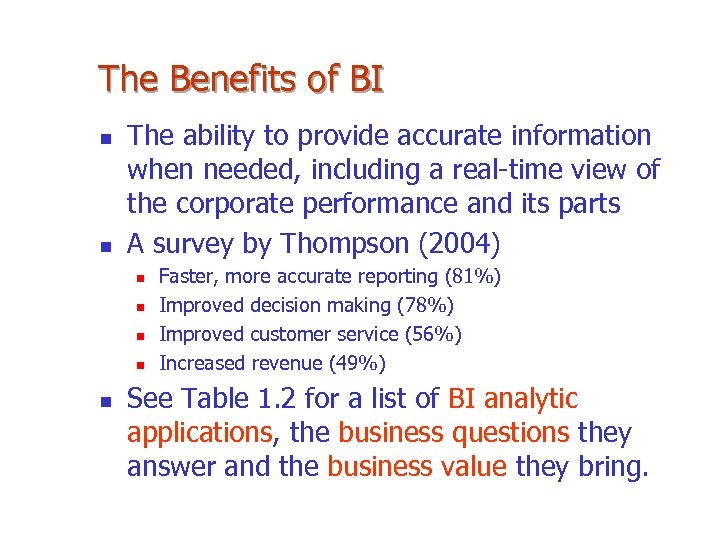 The Benefits of BI

- The ability to provide accurate information when needed, including a real-time view of the corporate performance and its parts
- A survey by Thompson (2004)
  - Faster, more accurate reporting (81%)
  - Improved decision making (78%)
  - Improved customer service (56%)
  - Increased revenue (49%)
- See Table 1.2 for a list of BI analytic applications, the business questions they answer and the business value they bring.